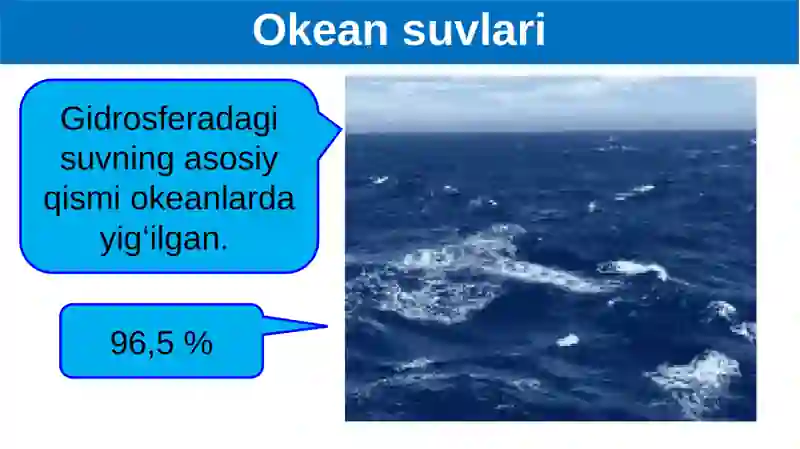 Okean suvlari

Gidrosferadagi suvning asosiy qismi okeanlarda yig‘ilgan.

96,5 %